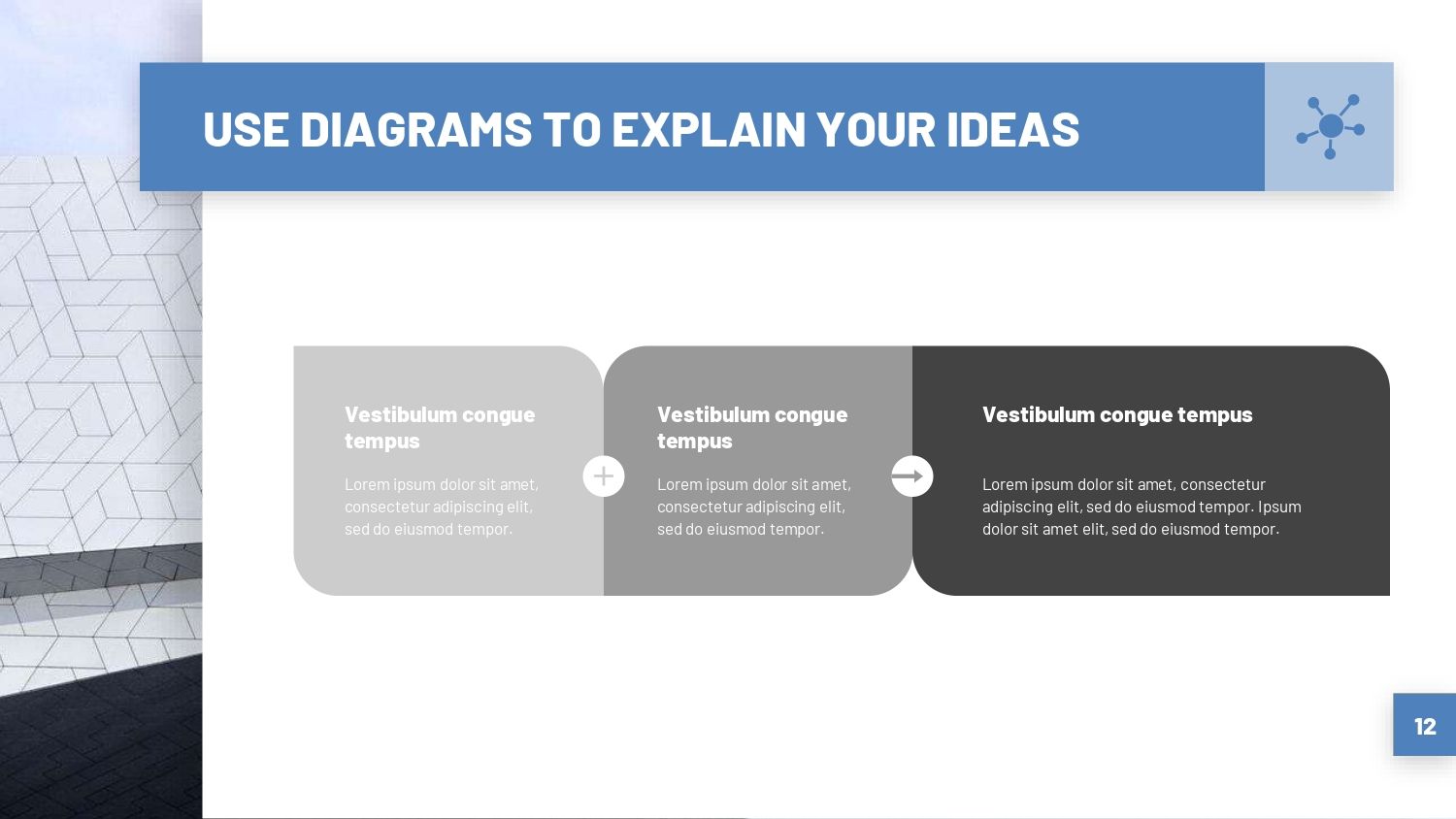 USE DIAGRAMS TO EXPLAIN YOUR IDEAS

Vestibulum congue tempus

Lorem ipsum dolor sit amet, consectetur adipiscing elit, sed do eiusmod tempor.

Vestibulum congue tempus

Lorem ipsum dolor sit amet, consectetur adipiscing elit, sed do eiusmod tempor.

Vestibulum congue tempus

Lorem ipsum dolor sit amet, consectetur adipiscing elit, sed do eiusmod tempor. Ipsum dolor sit amet elit, sed do eiusmod tempor.

12